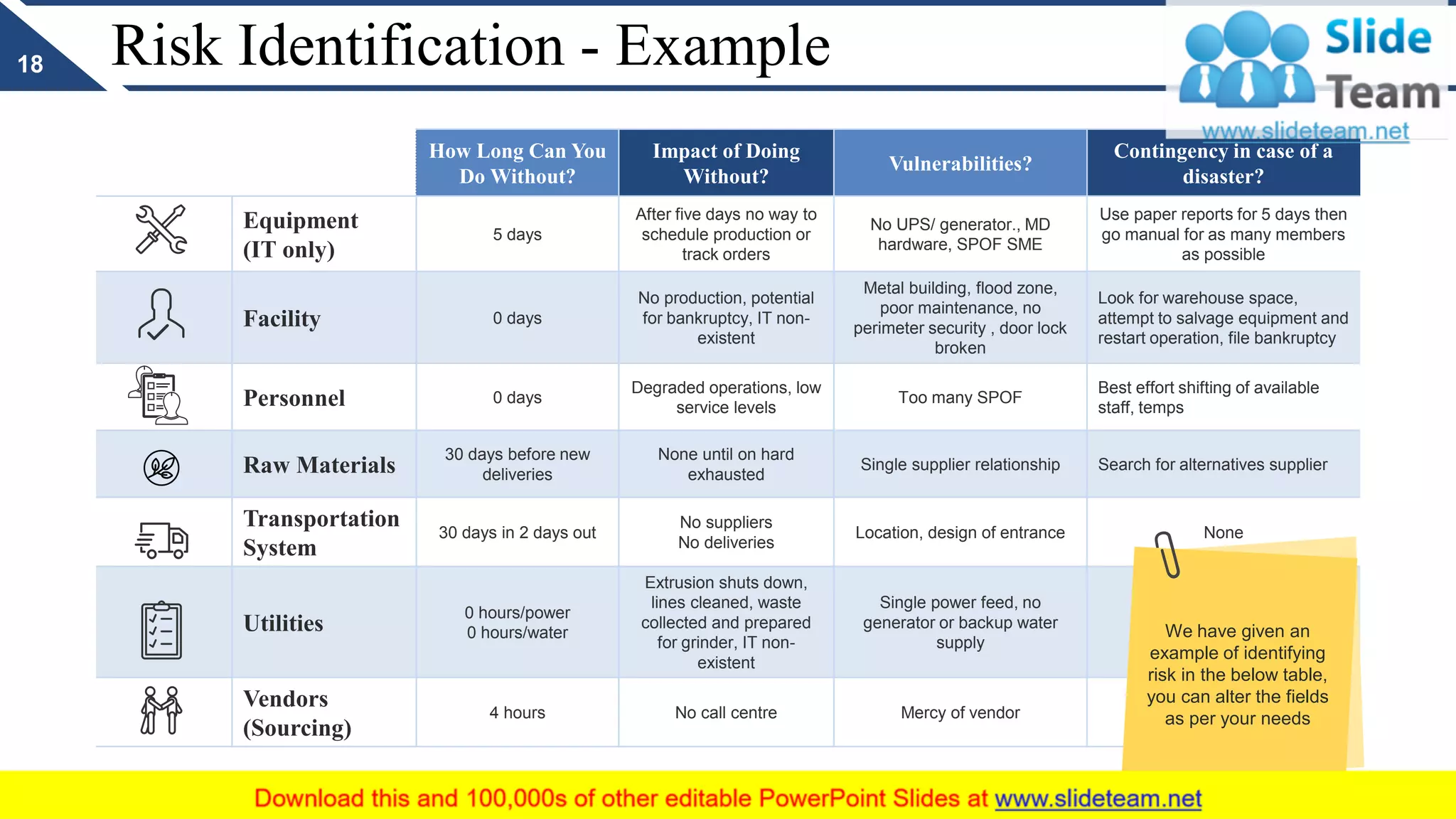 18

Risk Identification - Example

Slide Team
www.slideteam.net

| | How Long Can You Do Without? | Impact of Doing Without? | Vulnerabilities? | Contingency in case of a disaster? |
|---|---|---|---|---|
| Equipment (IT only) | 5 days | After five days no way to schedule production or track orders | No UPS/ generator., MD hardware, SPOF SME | Use paper reports for 5 days then go manual for as many members as possible |
| Facility | 0 days | No production, potential for bankruptcy, IT non-existent | Metal building, flood zone, poor maintenance, no perimeter security , door lock broken | Look for warehouse space, attempt to salvage equipment and restart operation, file bankruptcy |
| Personnel | 0 days | Degraded operations, low service levels | Too many SPOF | Best effort shifting of available staff, temps |
| Raw Materials | 30 days before new deliveries | None until on hard exhausted | Single supplier relationship | Search for alternatives supplier |
| Transportation System | 30 days in 2 days out | No suppliers No deliveries | Location, design of entrance | None |
| Utilities | 0 hours/power 0 hours/water | Extrusion shuts down, lines cleaned, waste collected and prepared for grinder, IT non-existent | Single power feed, no generator or backup water supply | |
| Vendors (Sourcing) | 4 hours | No call centre | Mercy of vendor | |

We have given an example of identifying risk in the below table, you can alter the fields as per your needs

Download this and 100,000s of other editable PowerPoint Slides at www.slideteam.net